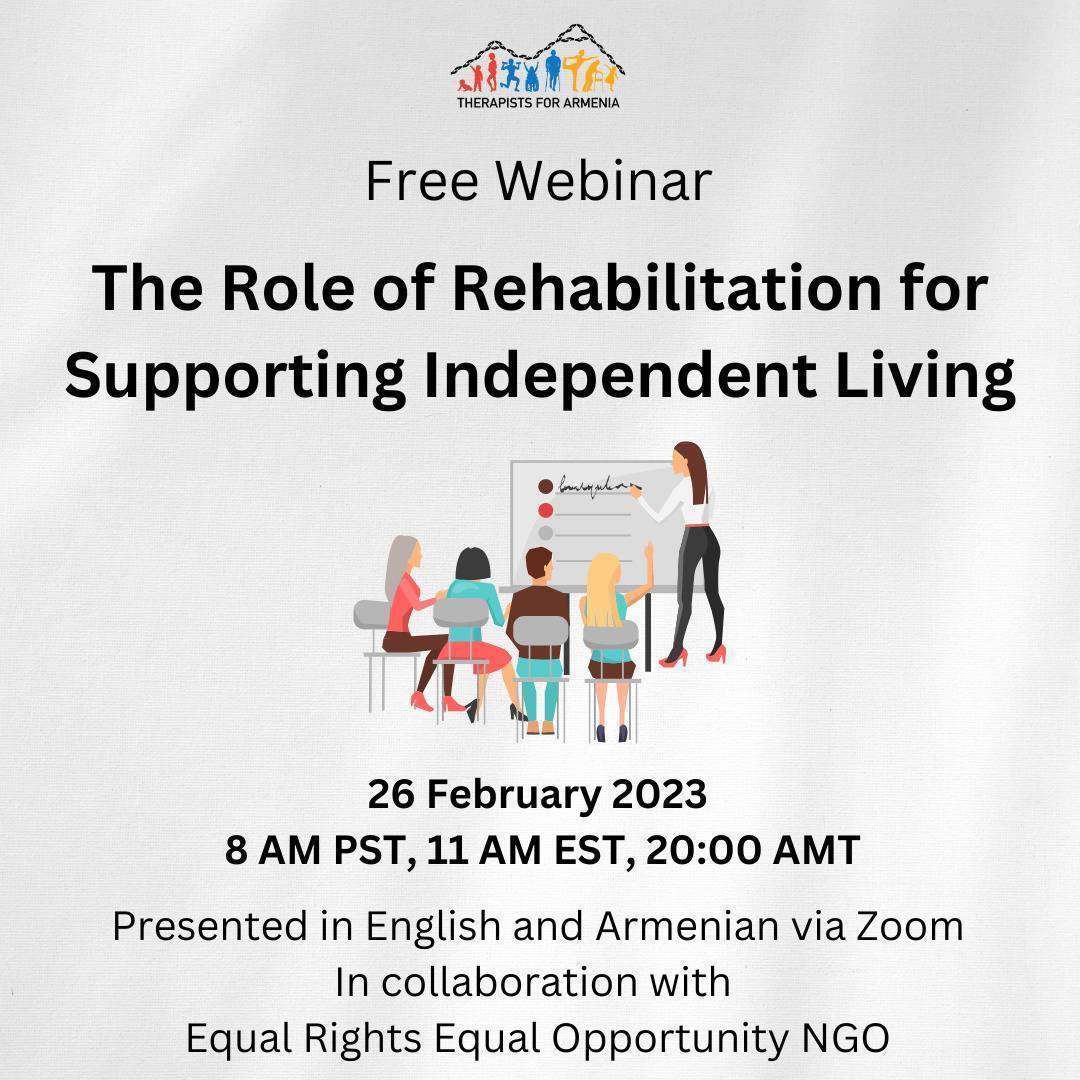 THERAPISTS FOR ARMENIA

Free Webinar

The Role of Rehabilitation for Supporting Independent Living

26 February 2023
8 AM PST, 11 AM EST, 20:00 AMT

Presented in English and Armenian via Zoom
In collaboration with
Equal Rights Equal Opportunity NGO